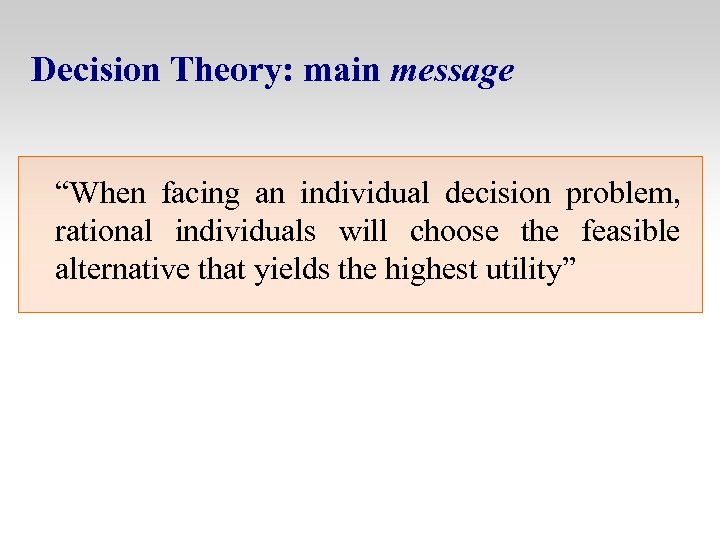 Decision Theory: main message

“When facing an individual decision problem, rational individuals will choose the feasible alternative that yields the highest utility”